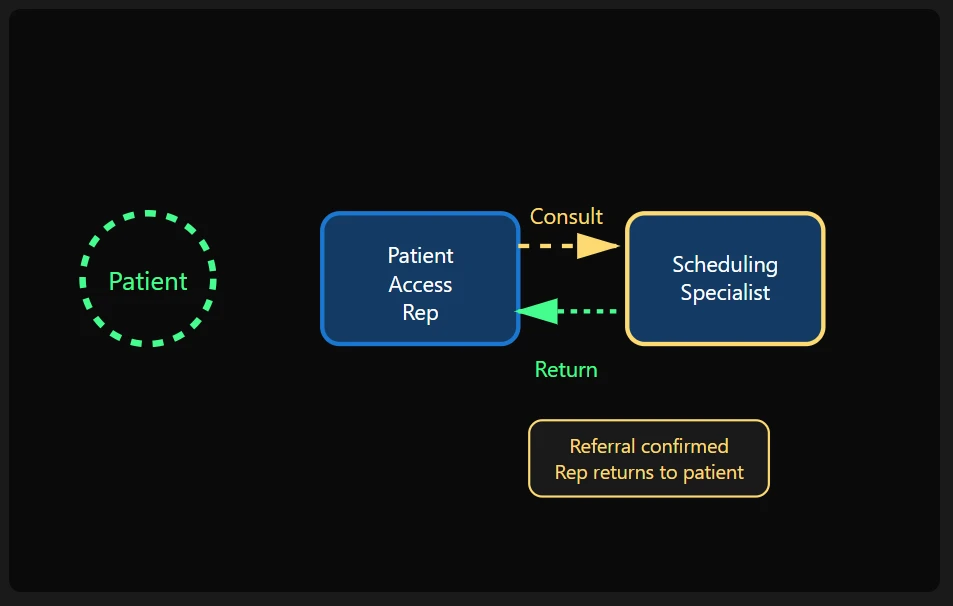 Patient

Patient Access Rep

Consult

Scheduling Specialist

Return

Referral confirmed
Rep returns to patient